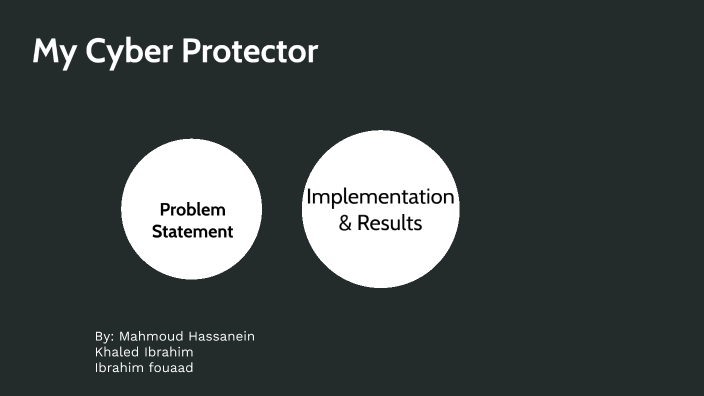 My Cyber Protector

Problem Statement

Implementation & Results

By: Mahmoud Hassanein
Khaled Ibrahim
Ibrahim fouaad